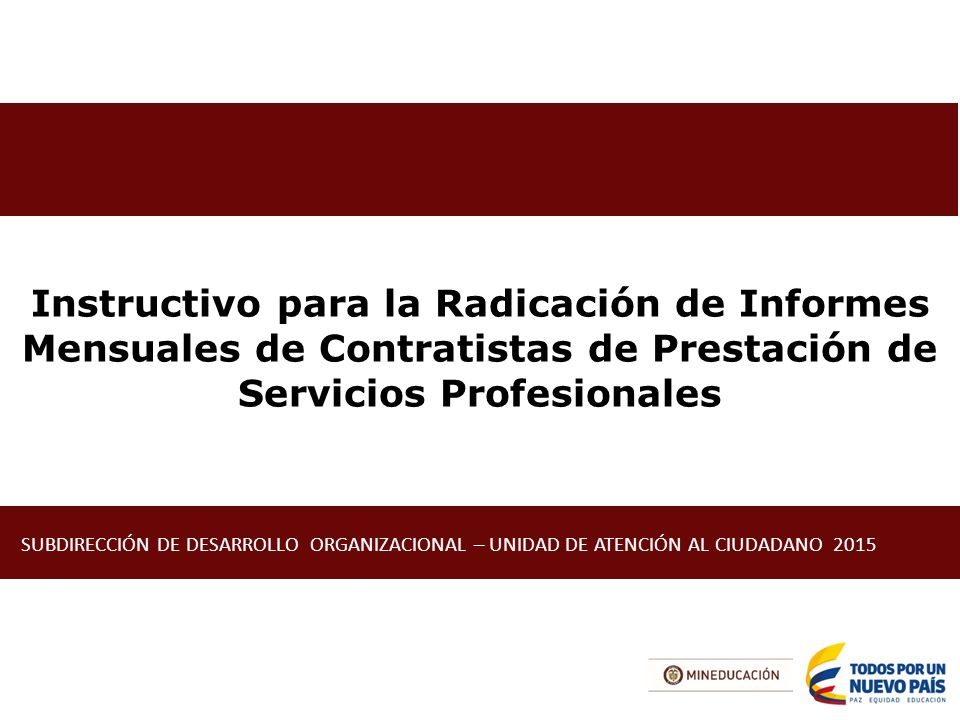 Instructivo para la Radicación de Informes Mensuales de Contratistas de Prestación de Servicios Profesionales

SUBDIRECCIÓN DE DESARROLLO ORGANIZACIONAL – UNIDAD DE ATENCIÓN AL CIUDADANO 2015

MINEDUCACIÓN

TODOS POR UN NUEVO PAÍS
PAZ EQUIDAD EDUCACIÓN